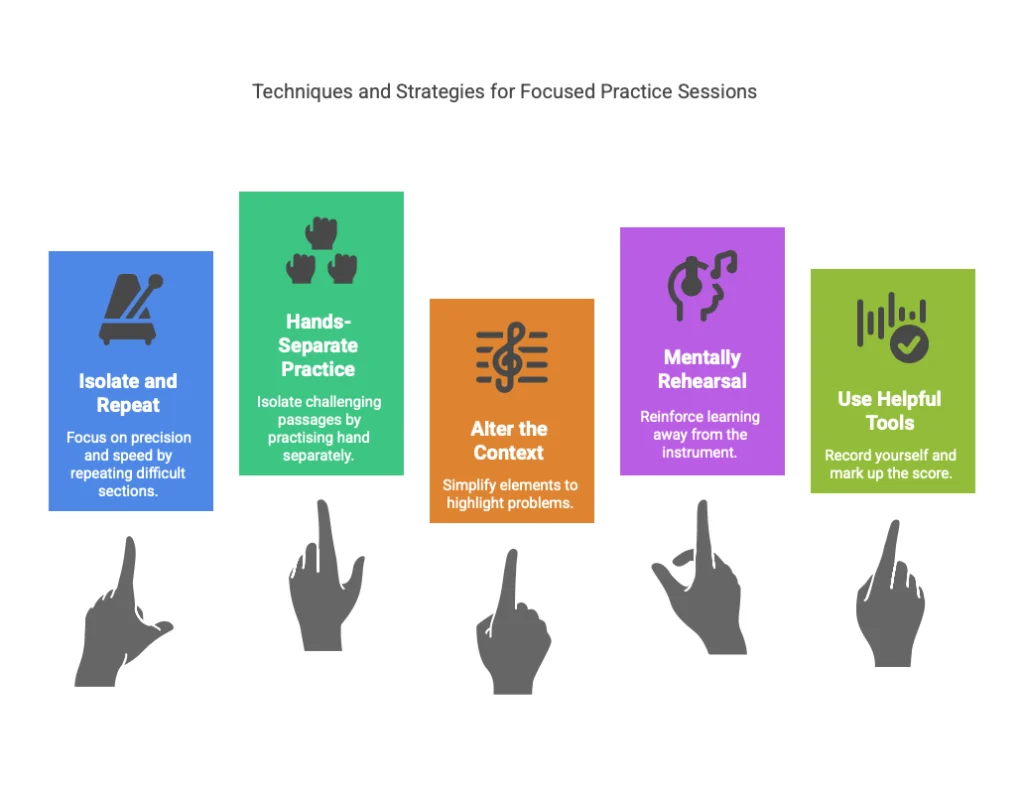 Techniques and Strategies for Focused Practice Sessions

Isolate and Repeat

Focus on precision and speed by repeating difficult sections.

Hands-Separate Practice

Isolate challenging passages by practising hand separately.

Alter the Context

Simplify elements to highlight problems.

Mentally Rehearsal

Reinforce learning away from the instrument.

Use Helpful Tools

Record yourself and mark up the score.